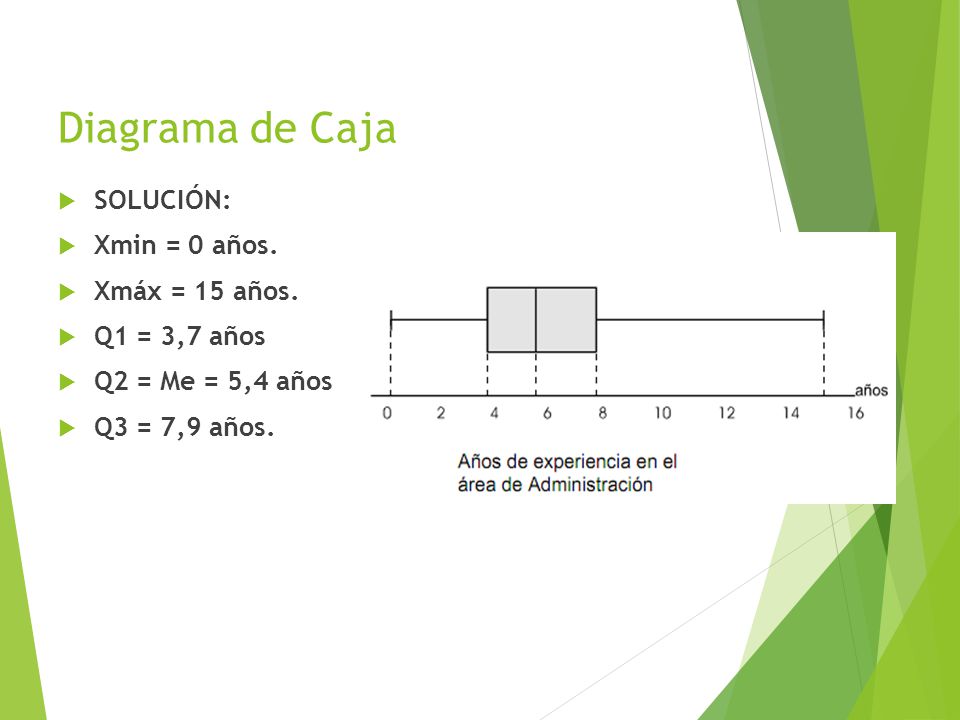 Diagrama de Caja

SOLUCIÓN:

Xmin = 0 años.

Xmáx = 15 años.

Q1 = 3,7 años

Q2 = Me = 5,4 años

Q3 = 7,9 años.

años

0 2 4 6 8 10 12 14 16

Años de experiencia en el área de Administración